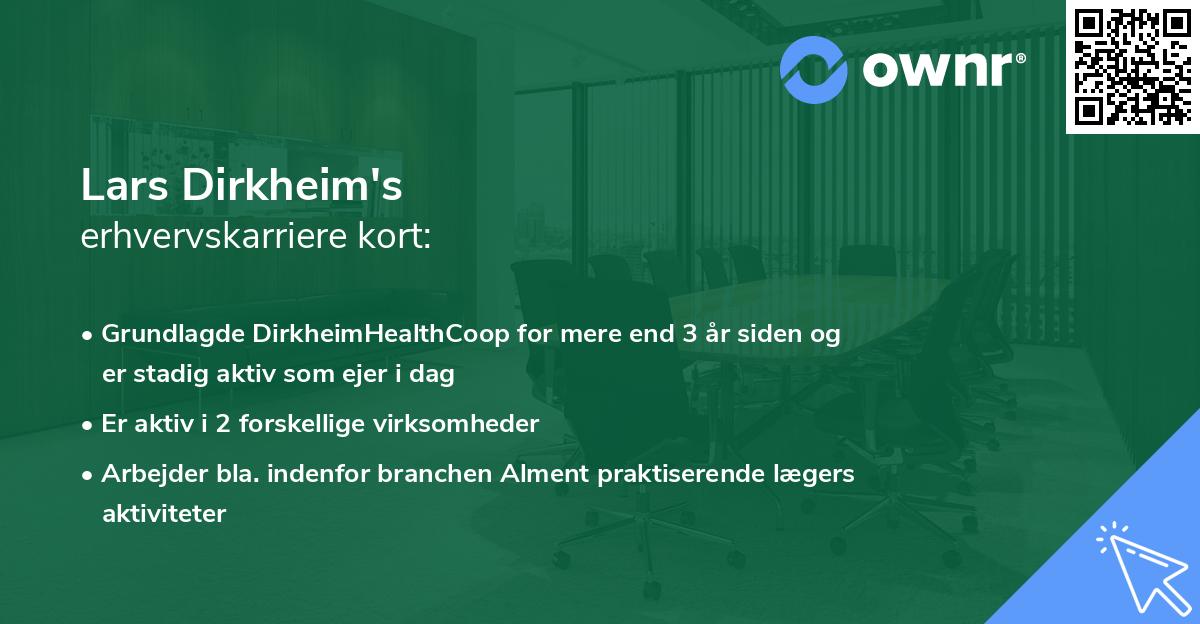 ownr®

Lars Dirkheim's
erhvervskarriere kort:

• Grundlagde DirkheimHealthCoop for mere end 3 år siden og er stadig aktiv som ejer i dag

• Er aktiv i 2 forskellige virksomheder

• Arbejder bla. indenfor branchen Alment praktiserende lægers aktiviteter